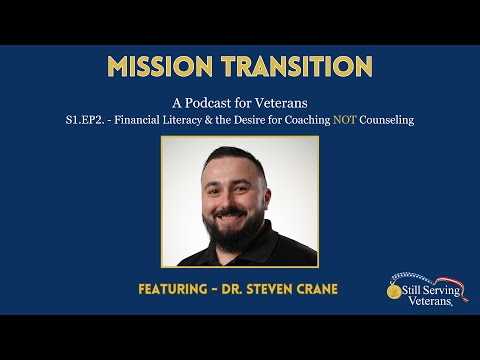 MISSION TRANSITION

A Podcast for Veterans

S1.EP2. - Financial Literacy & the Desire for Coaching NOT Counseling

FEATURING - DR. STEVEN CRANE

Still Serving Veterans